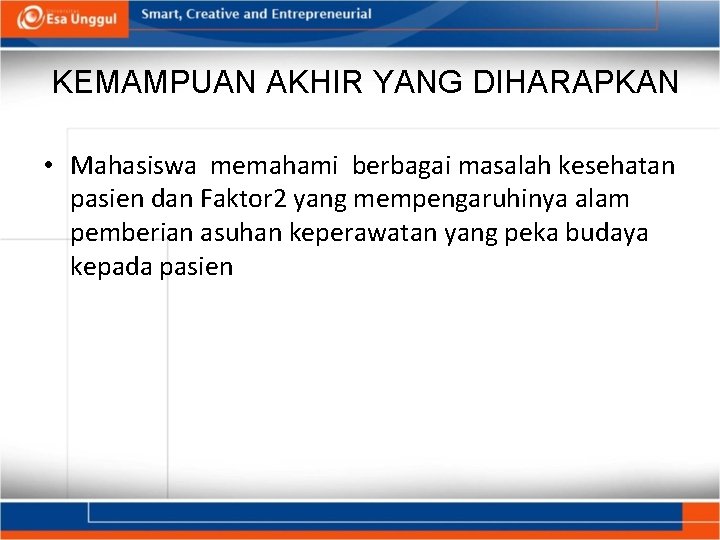 Esa Unggul Smart, Creative and Entrepreneurial

KEMAMPUAN AKHIR YANG DIHARAPKAN

• Mahasiswa memahami berbagai masalah kesehatan pasien dan Faktor2 yang mempengaruhinya alam pemberian asuhan keperawatan yang peka budaya kepada pasien